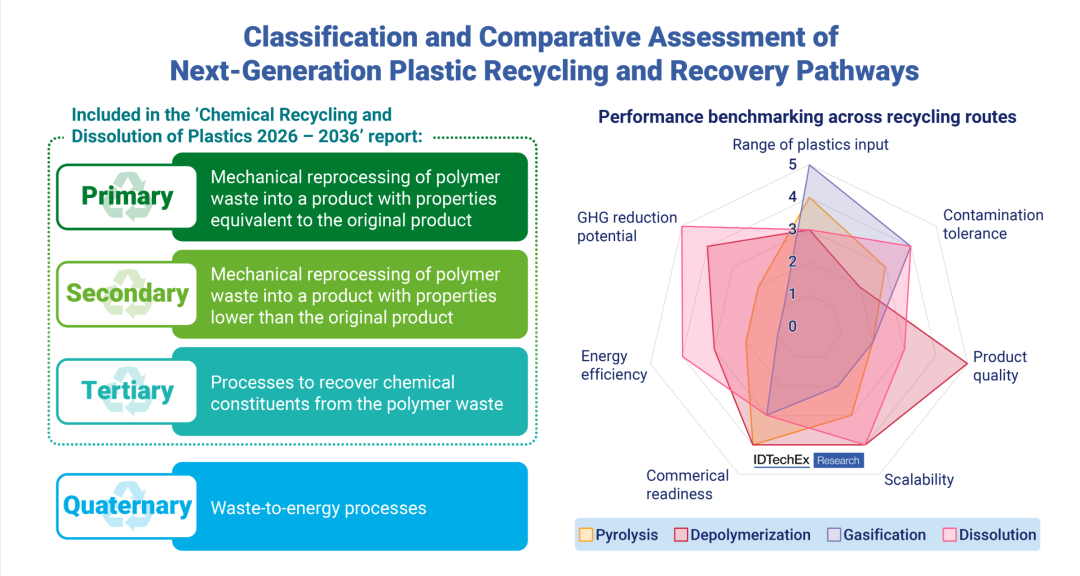 Classification and Comparative Assessment of Next-Generation Plastic Recycling and Recovery Pathways

Included in the 'Chemical Recycling and Dissolution of Plastics 2026 – 2036' report:

Primary
Mechanical reprocessing of polymer waste into a product with properties equivalent to the original product

Secondary
Mechanical reprocessing of polymer waste into a product with properties lower than the original product

Tertiary
Processes to recover chemical constituents from the polymer waste

Quaternary
Waste-to-energy processes

Performance benchmarking across recycling routes

Range of plastics input
5
4
3
2
1
0
Contamination tolerance
Product quality
Scalability
Commerical readiness
Energy efficiency
GHG reduction potential

IDTechEx Research

Pyrolysis
Depolymerization
Gasification
Dissolution